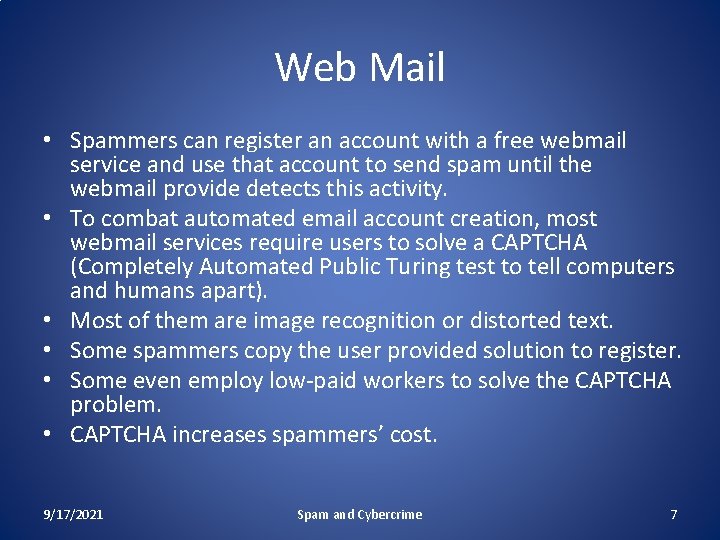 Web Mail

• Spammers can register an account with a free webmail service and use that account to send spam until the webmail provide detects this activity.
• To combat automated email account creation, most webmail services require users to solve a CAPTCHA (Completely Automated Public Turing test to tell computers and humans apart).
• Most of them are image recognition or distorted text.
• Some spammers copy the user provided solution to register.
• Some even employ low-paid workers to solve the CAPTCHA problem.
• CAPTCHA increases spammers' cost.

9/17/2021 Spam and Cybercrime 7